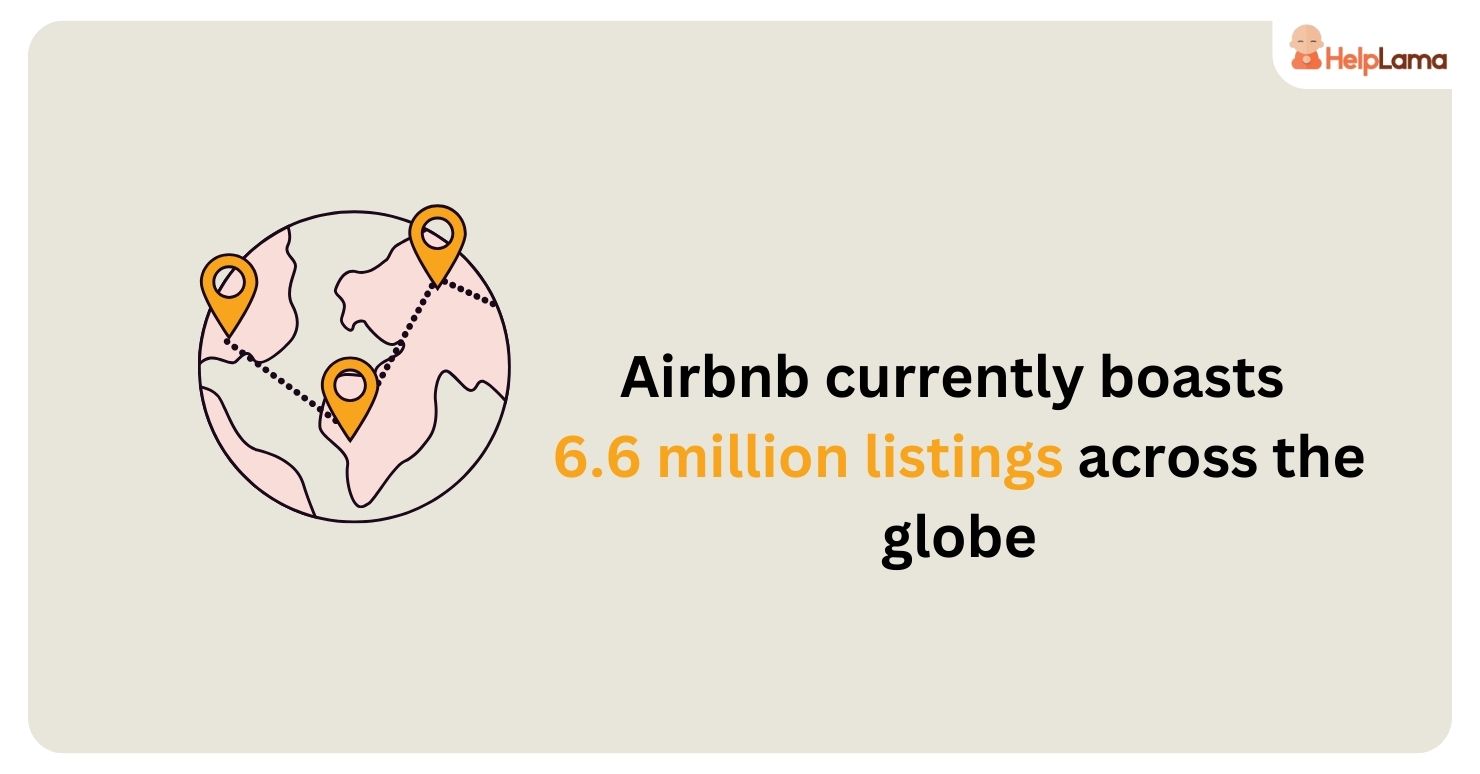 HelpLama

Airbnb currently boasts 6.6 million listings across the globe